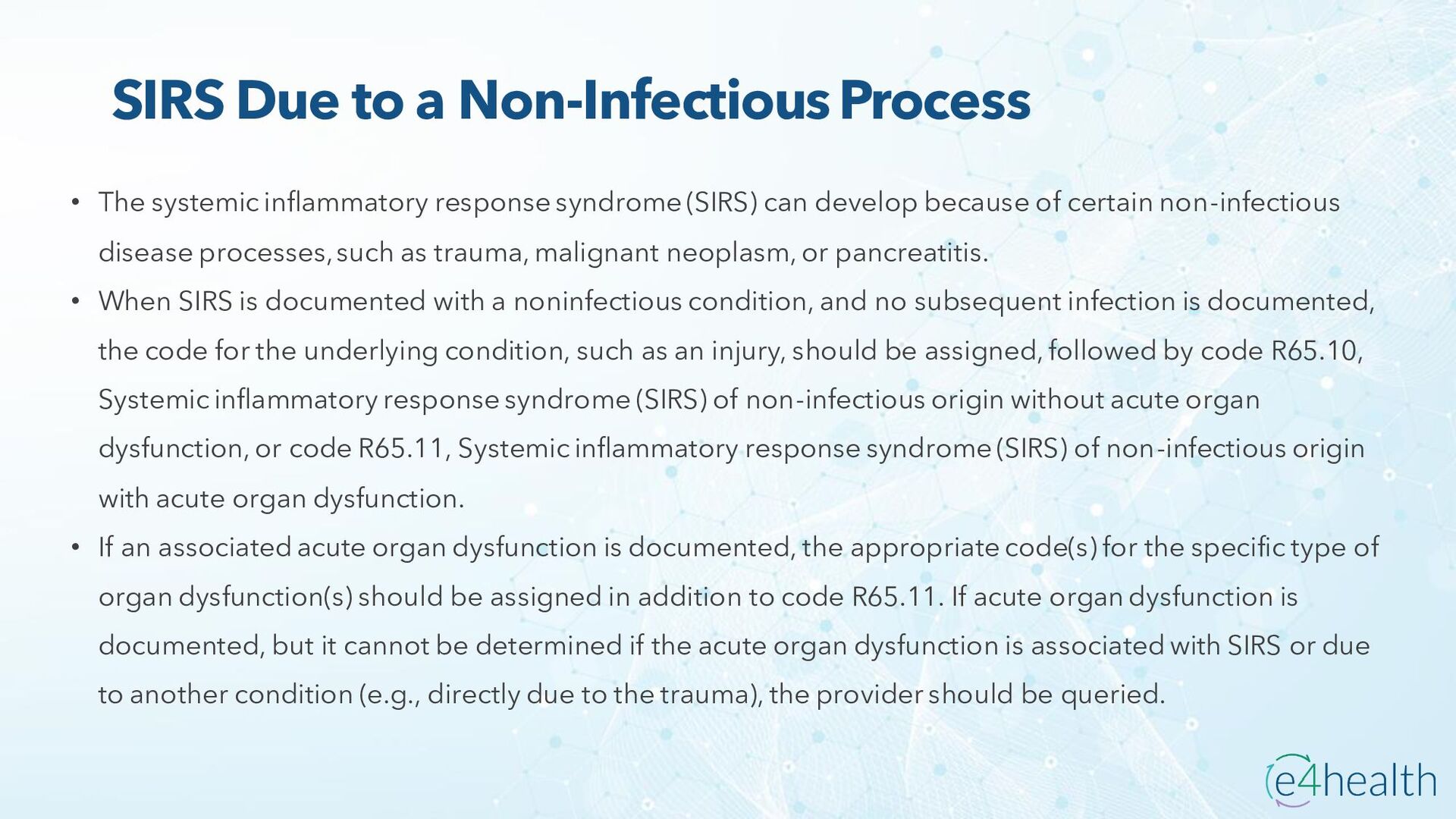 SIRS Due to a Non-Infectious Process

• The systemic inflammatory response syndrome (SIRS) can develop because of certain non-infectious disease processes, such as trauma, malignant neoplasm, or pancreatitis.

• When SIRS is documented with a noninfectious condition, and no subsequent infection is documented, the code for the underlying condition, such as an injury, should be assigned, followed by code R65.10, Systemic inflammatory response syndrome (SIRS) of non-infectious origin without acute organ dysfunction, or code R65.11, Systemic inflammatory response syndrome (SIRS) of non-infectious origin with acute organ dysfunction.

• If an associated acute organ dysfunction is documented, the appropriate code(s) for the specific type of organ dysfunction(s) should be assigned in addition to code R65.11. If acute organ dysfunction is documented, but it cannot be determined if the acute organ dysfunction is associated with SIRS or due to another condition (e.g., directly due to the trauma), the provider should be queried.

e4health